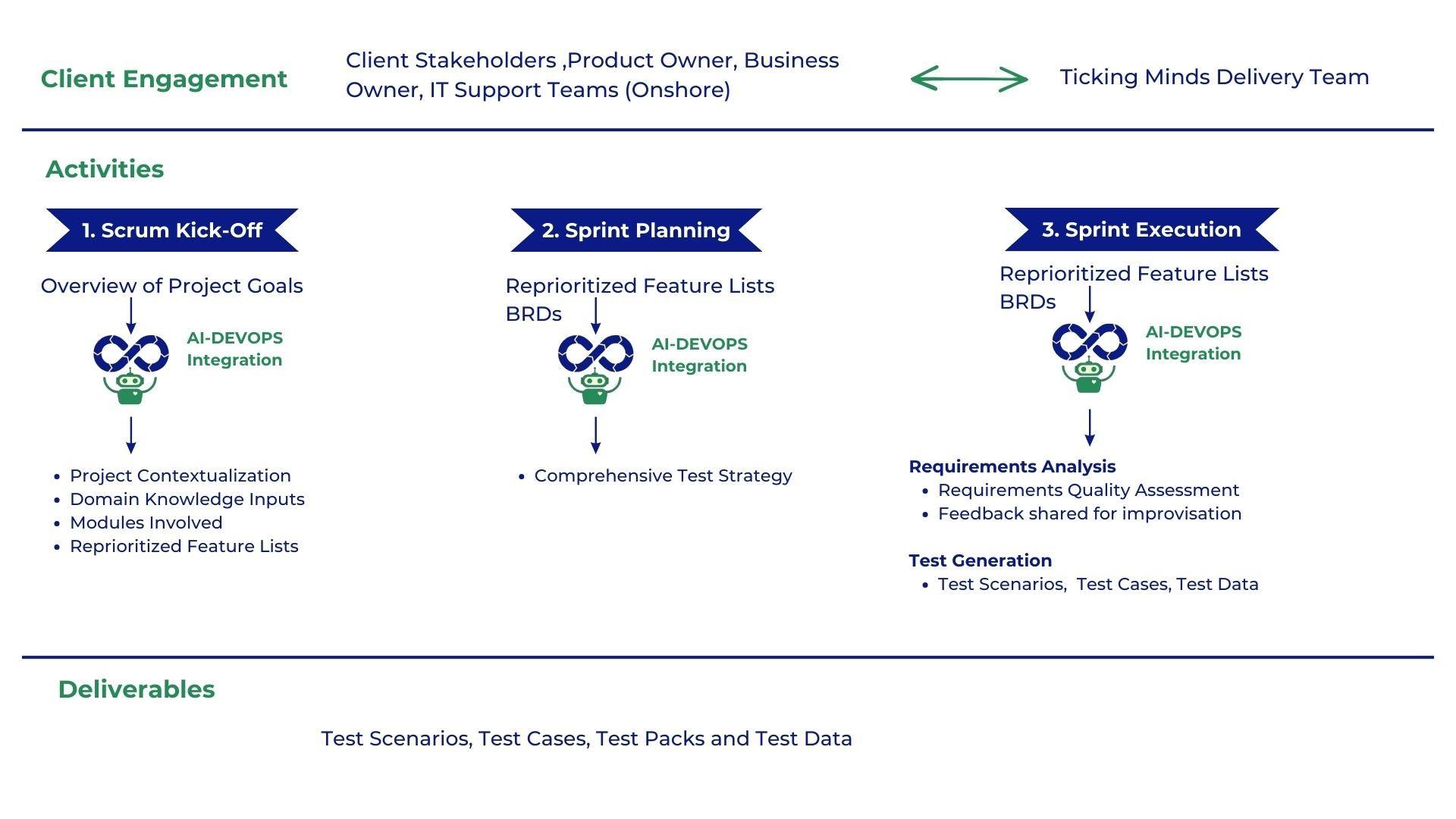 Client Engagement

Client Stakeholders ,Product Owner, Business Owner, IT Support Teams (Onshore)

Ticking Minds Delivery Team

Activities

1. Scrum Kick-Off

Overview of Project Goals

AI-DEVOPS Integration

- Project Contextualization
- Domain Knowledge Inputs
- Modules Involved
- Reprioritized Feature Lists

2. Sprint Planning

Reprioritized Feature Lists
BRDs

AI-DEVOPS Integration

- Comprehensive Test Strategy

3. Sprint Execution

Reprioritized Feature Lists
BRDs

AI-DEVOPS Integration

Requirements Analysis
- Requirements Quality Assessment
- Feedback shared for improvisation

Test Generation
- Test Scenarios, Test Cases, Test Data

Deliverables

Test Scenarios, Test Cases, Test Packs and Test Data